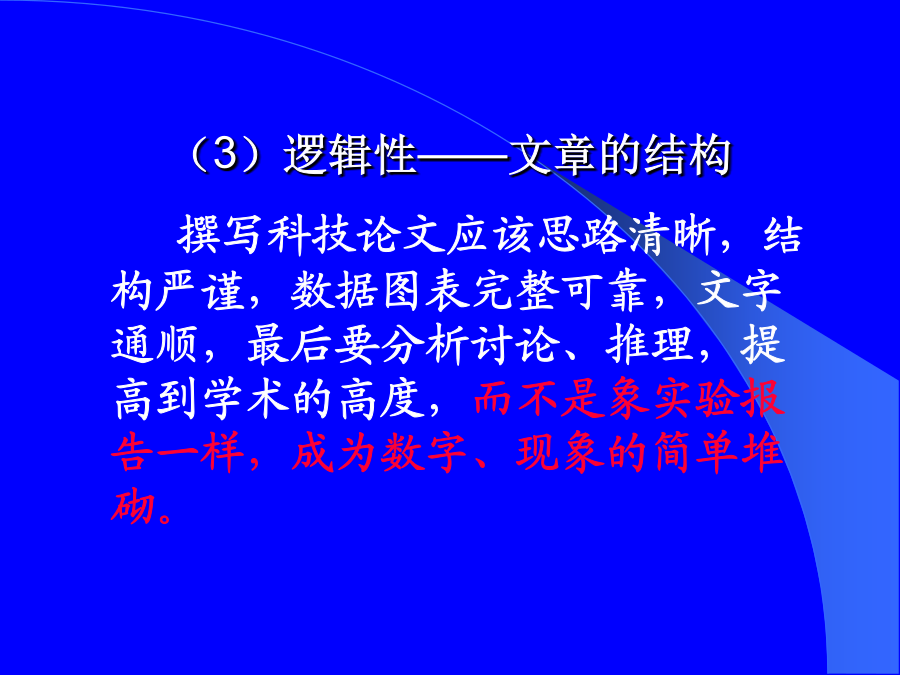 （3）逻辑性——文章的结构

撰写科技论文应该思路清晰，结构严谨，数据图表完整可靠，文字通顺，最后要分析讨论、推理，提高到学术的高度，而不是象实验报告一样，成为数字、现象的简单堆砌。